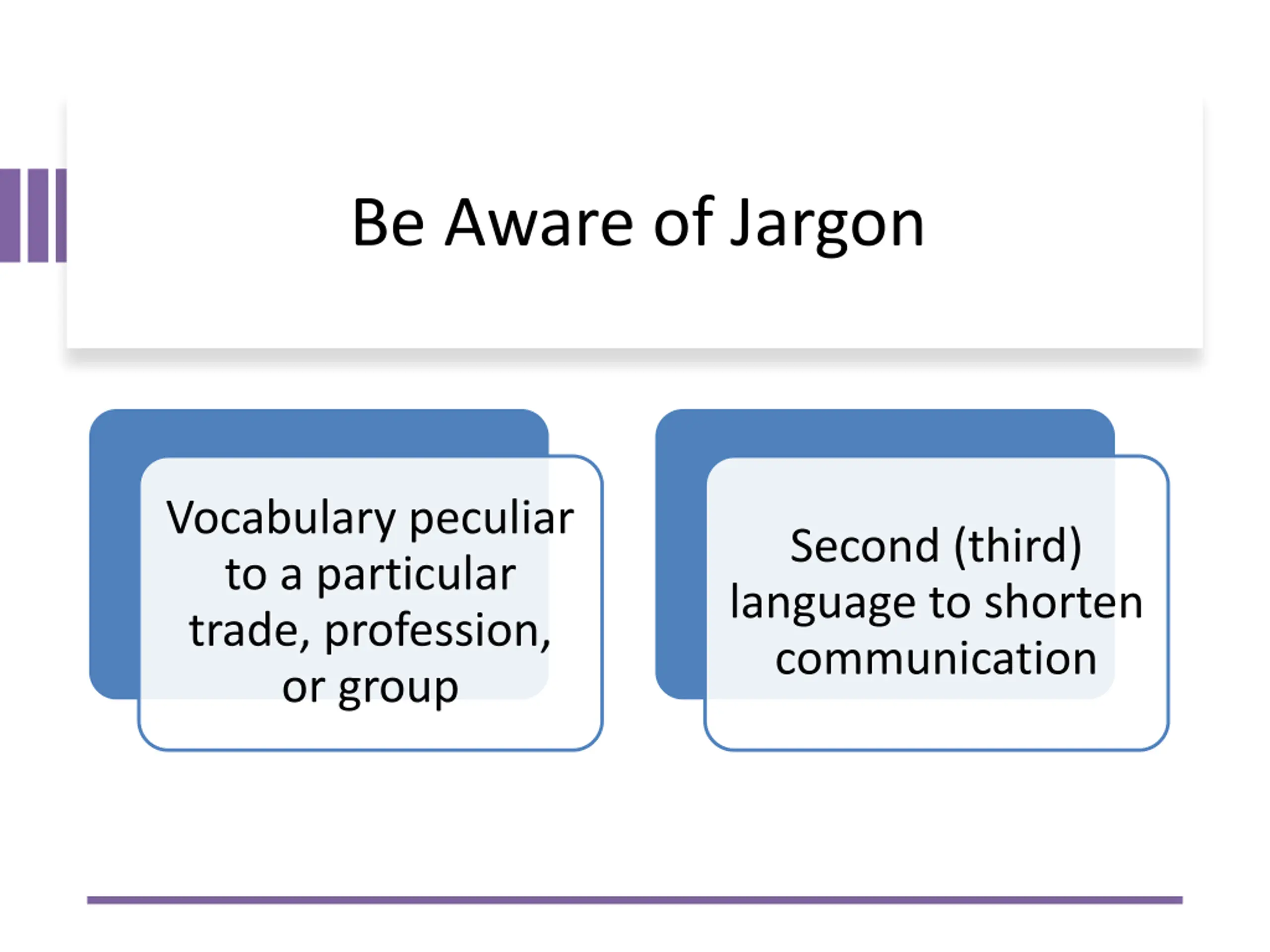 Be Aware of Jargon

Vocabulary peculiar to a particular trade, profession, or group

Second (third) language to shorten communication